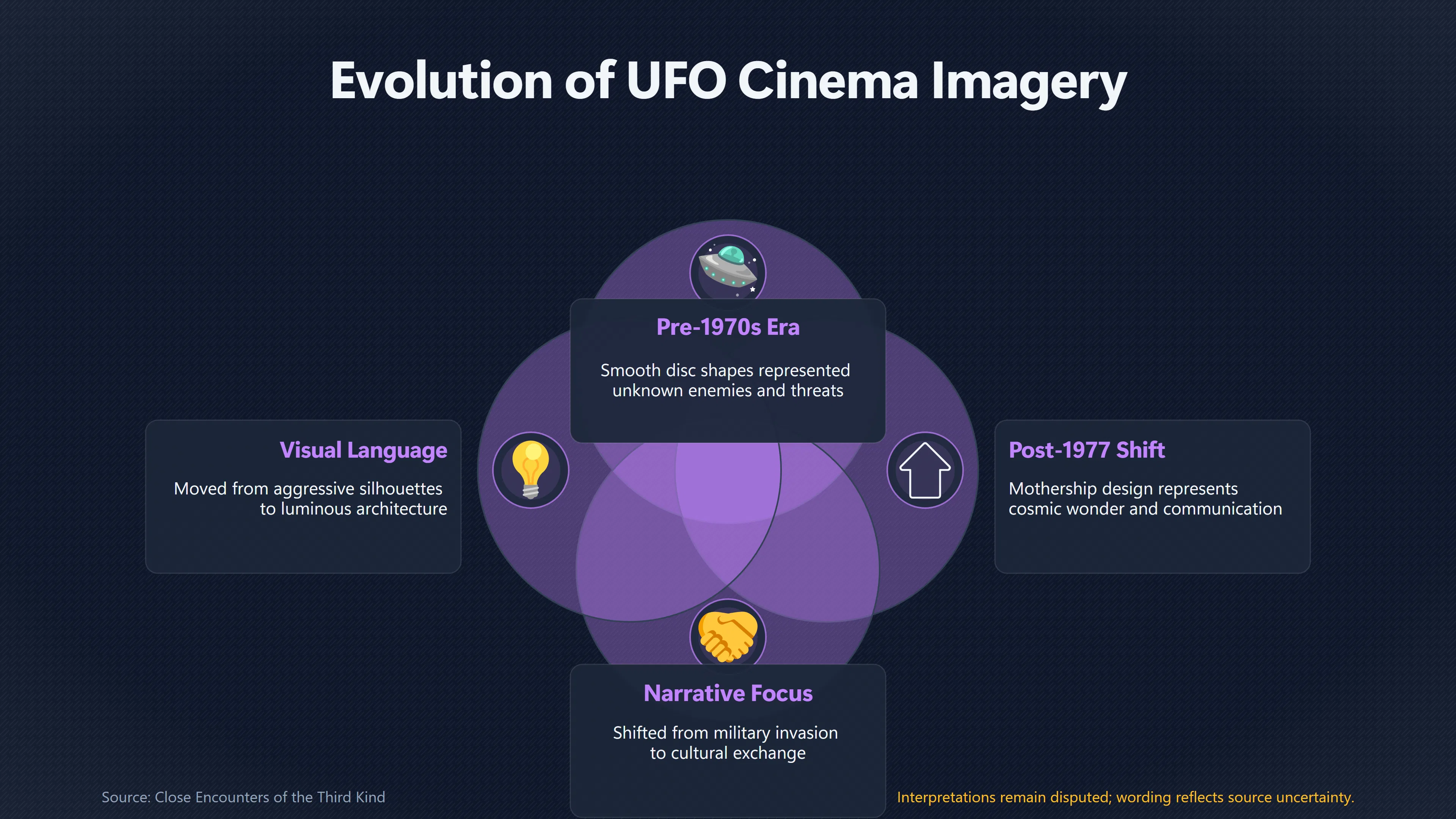 Evolution of UFO Cinema Imagery

Pre-1970s Era

Smooth disc shapes represented unknown enemies and threats

Visual Language

Moved from aggressive silhouettes to luminous architecture

Post-1977 Shift

Mothership design represents cosmic wonder and communication

Narrative Focus

Shifted from military invasion to cultural exchange

Source: Close Encounters of the Third Kind

Interpretations remain disputed; wording reflects source uncertainty.